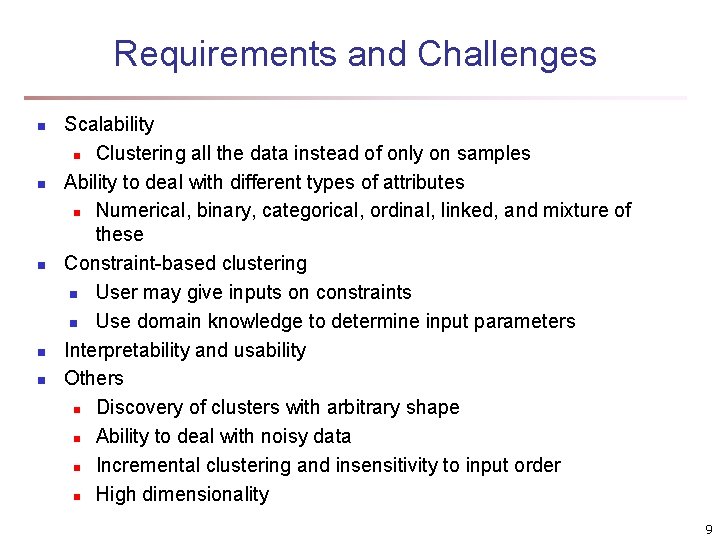 Requirements and Challenges

- Scalability
  - Clustering all the data instead of only on samples
- Ability to deal with different types of attributes
  - Numerical, binary, categorical, ordinal, linked, and mixture of these
- Constraint-based clustering
  - User may give inputs on constraints
  - Use domain knowledge to determine input parameters
- Interpretability and usability
- Others
  - Discovery of clusters with arbitrary shape
  - Ability to deal with noisy data
  - Incremental clustering and insensitivity to input order
  - High dimensionality

9